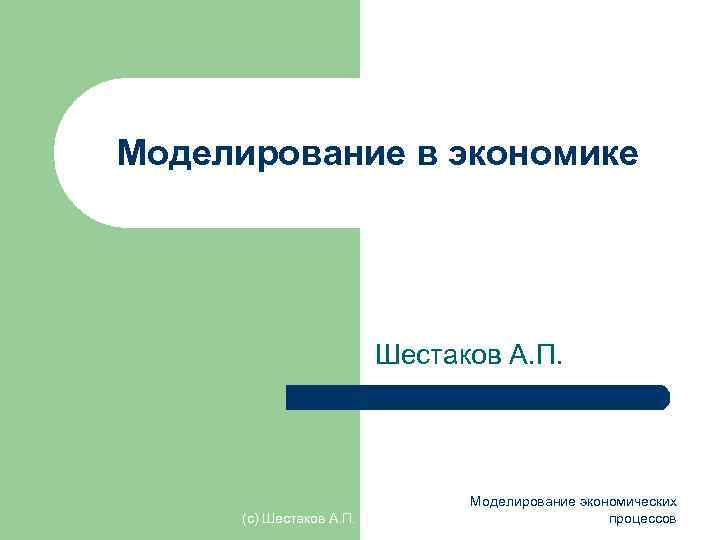 Моделирование в экономике

Шестаков А.П.

(с) Шестаков А.П.

Моделирование экономических процессов